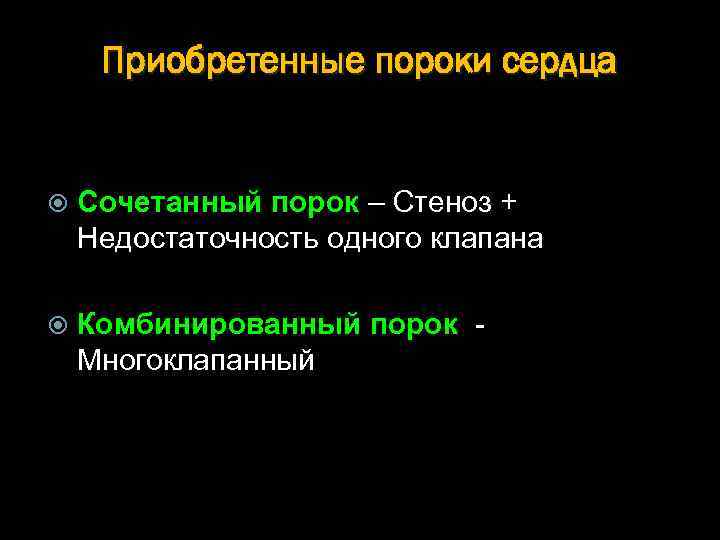 Приобретенные пороки сердца

Сочетанный порок – Стеноз + Недостаточность одного клапана

Комбинированный порок - Многоклапанный